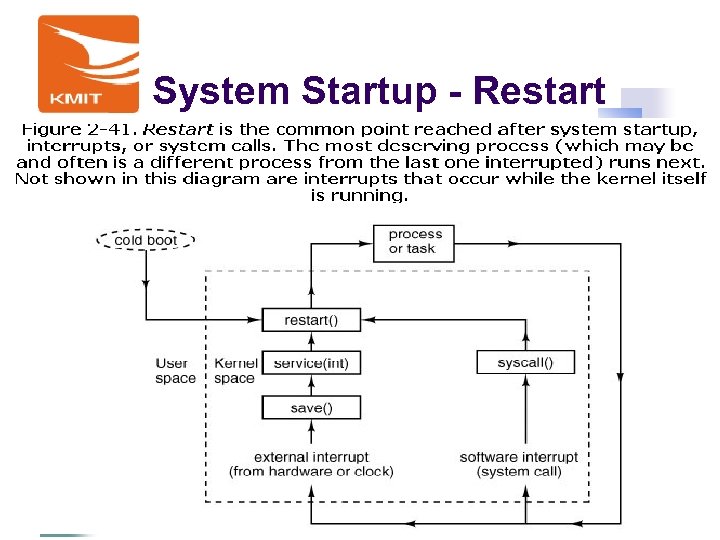 KMIT

System Startup - Restart

Figure 2-41. Restart is the common point reached after system startup, interrupts, or system calls. The most deserving process (which may be and often is a different process from the last one interrupted) runs next. Not shown in this diagram are interrupts that occur while the kernel itself is running.

cold boot

process or task

restart()

User space

Kernel space

service(int)

syscall()

save()

external interrupt (from hardware or clock)

software interrupt (system call)